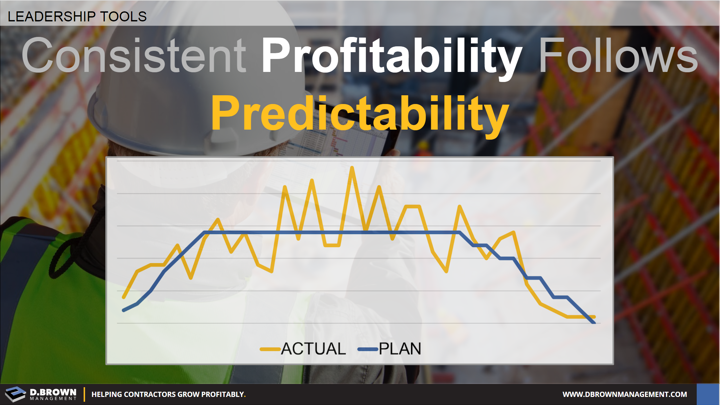 LEADERSHIP TOOLS

Consistent Profitability Follows Predictability

ACTUAL PLAN

D.BROWN MANAGEMENT | HELPING CONTRACTORS GROW PROFITABLY.

WWW.DBROWNMANAGEMENT.COM